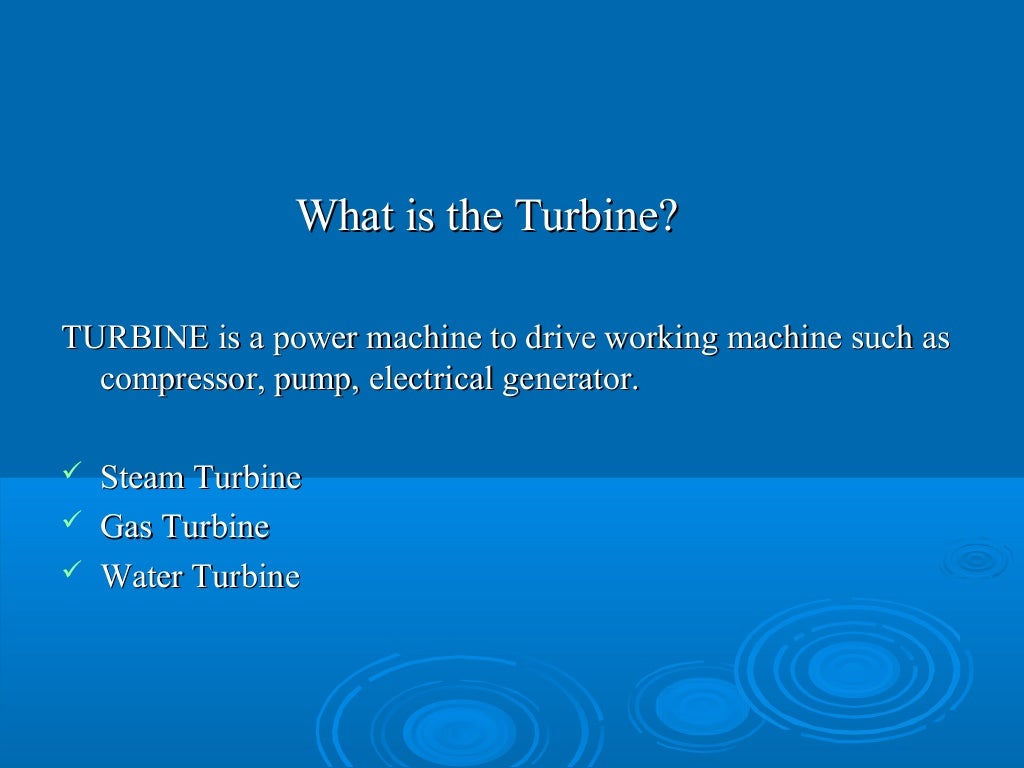 What is the Turbine?

TURBINE is a power machine to drive working machine such as compressor, pump, electrical generator.

✓ Steam Turbine
✓ Gas Turbine
✓ Water Turbine